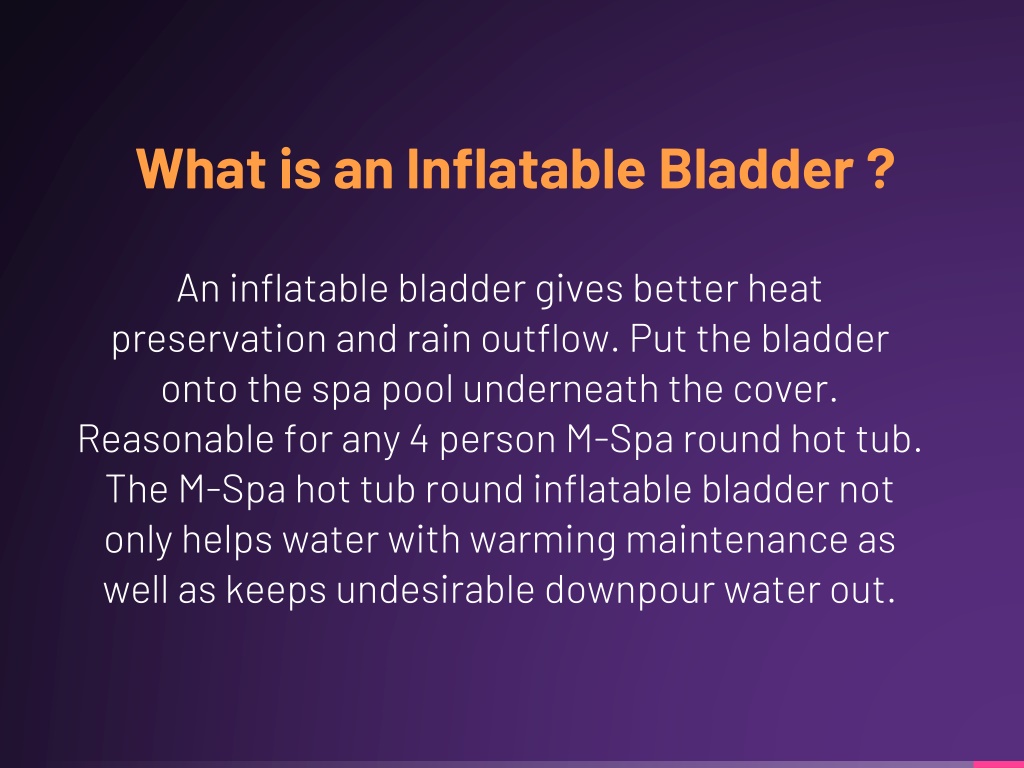 What is an Inflatable Bladder ?

An inflatable bladder gives better heat preservation and rain outflow. Put the bladder onto the spa pool underneath the cover. Reasonable for any 4 person M-Spa round hot tub. The M-Spa hot tub round inflatable bladder not only helps water with warming maintenance as well as keeps undesirable downpour water out.